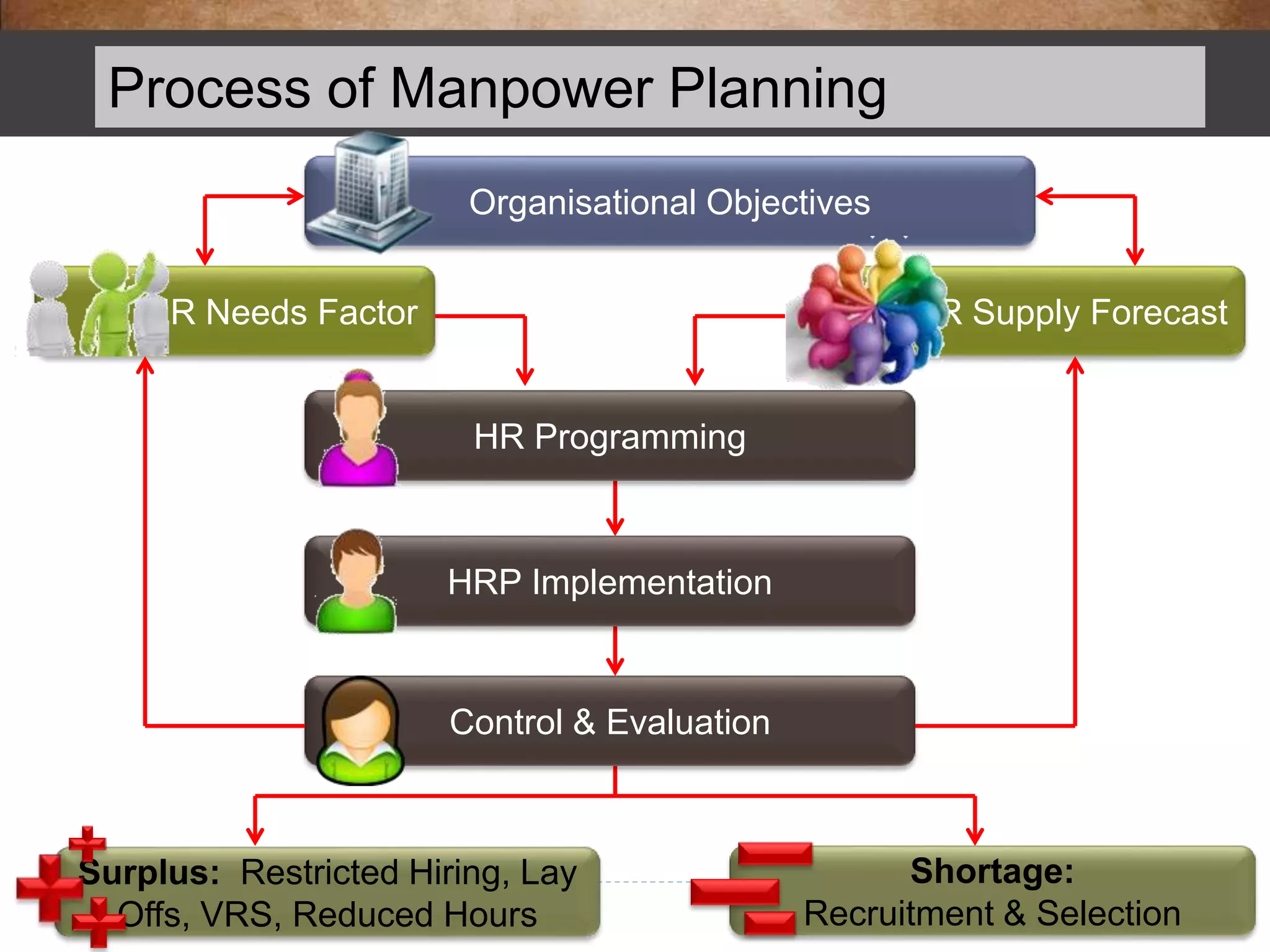 Process of Manpower Planning

Organisational Objectives

R Needs Factor

R Supply Forecast

HR Programming

HRP Implementation

Control & Evaluation

Surplus: Restricted Hiring, Lay Offs, VRS, Reduced Hours

Shortage: Recruitment & Selection